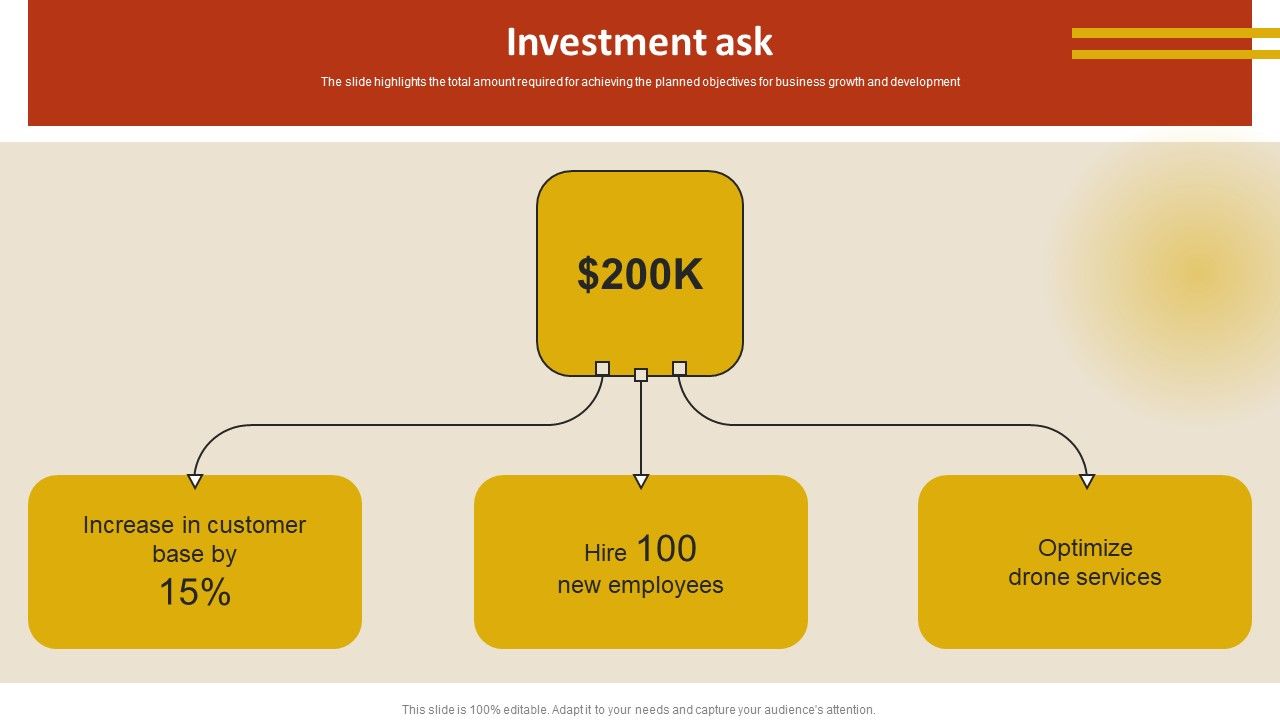 Investment ask

The slide highlights the total amount required for achieving the planned objectives for business growth and development

$200K

Increase in customer base by 15%

Hire 100 new employees

Optimize drone services

This slide is 100% editable. Adapt it to your needs and capture your audience's attention.